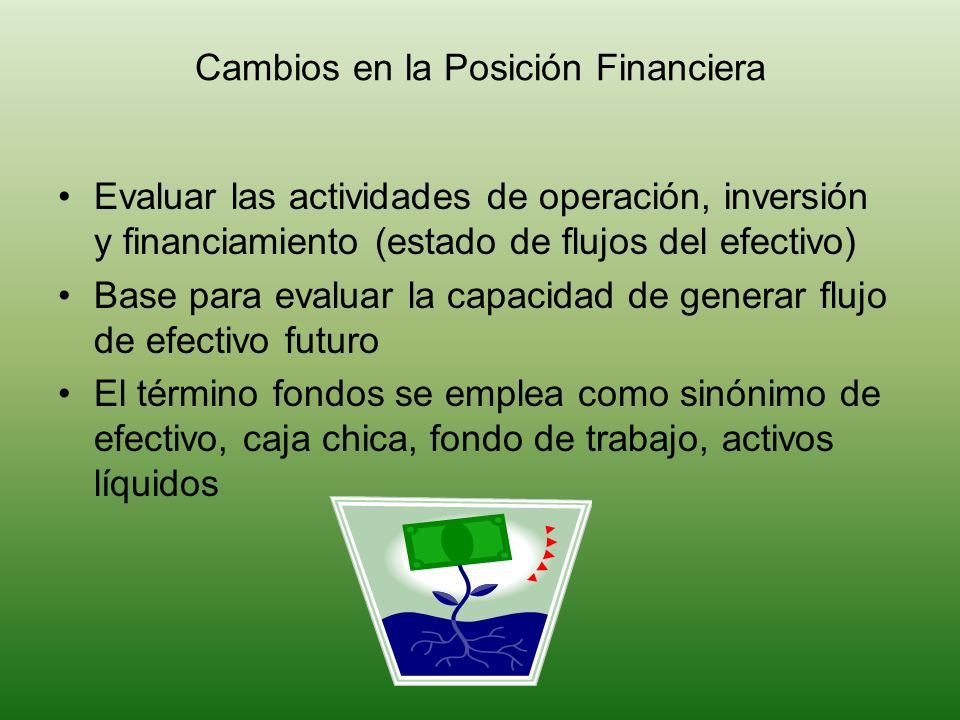 Cambios en la Posición Financiera

• Evaluar las actividades de operación, inversión y financiamiento (estado de flujos del efectivo)
• Base para evaluar la capacidad de generar flujo de efectivo futuro
• El término fondos se emplea como sinónimo de efectivo, caja chica, fondo de trabajo, activos líquidos